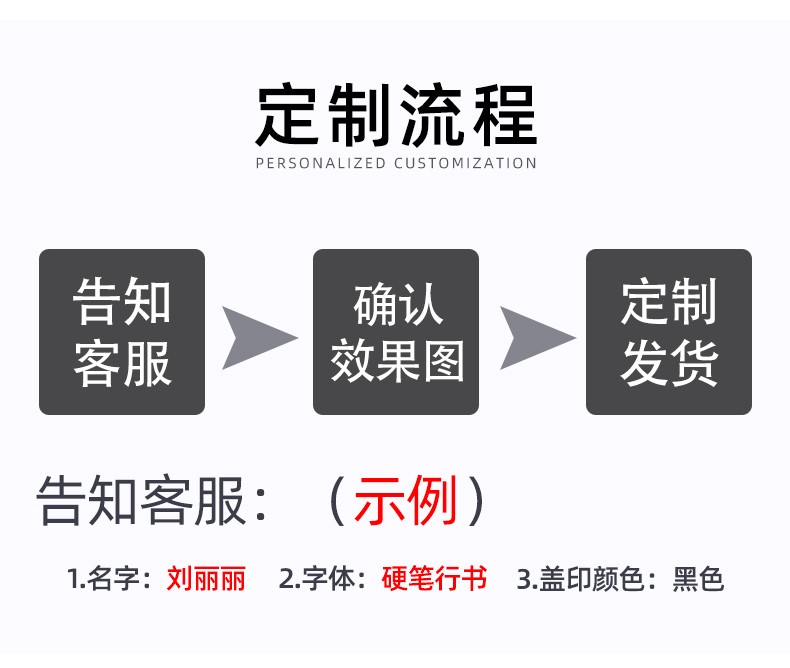 定制流程
PERSONALIZED CUSTOMIZATION

告知客服

确认效果图

定制发货

告知客服：（示例）

1.名字：刘丽丽　2.字体：硬笔行书　3.盖印颜色：黑色